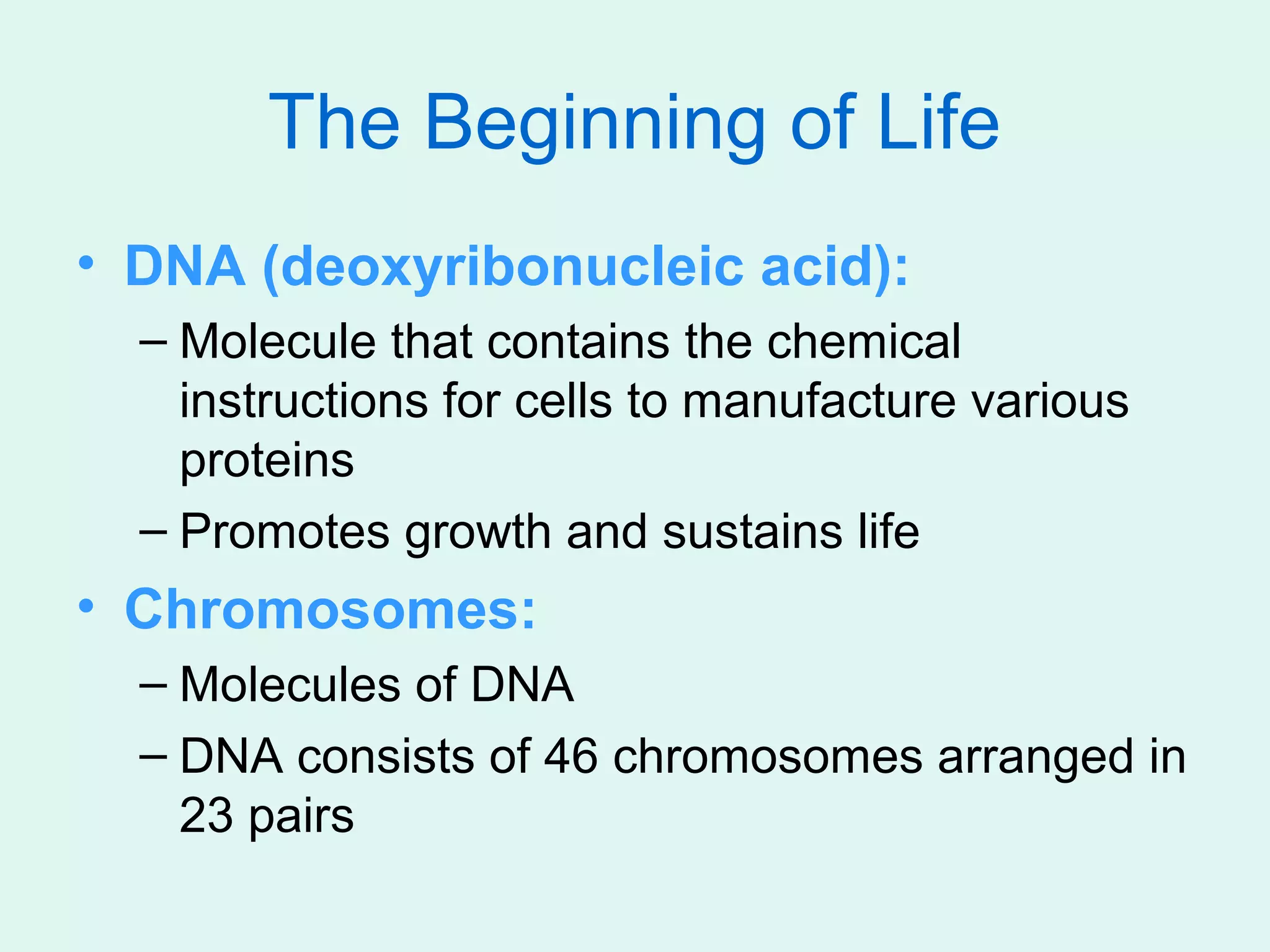 The Beginning of Life

• DNA (deoxyribonucleic acid):
  – Molecule that contains the chemical instructions for cells to manufacture various proteins
  – Promotes growth and sustains life
• Chromosomes:
  – Molecules of DNA
  – DNA consists of 46 chromosomes arranged in 23 pairs